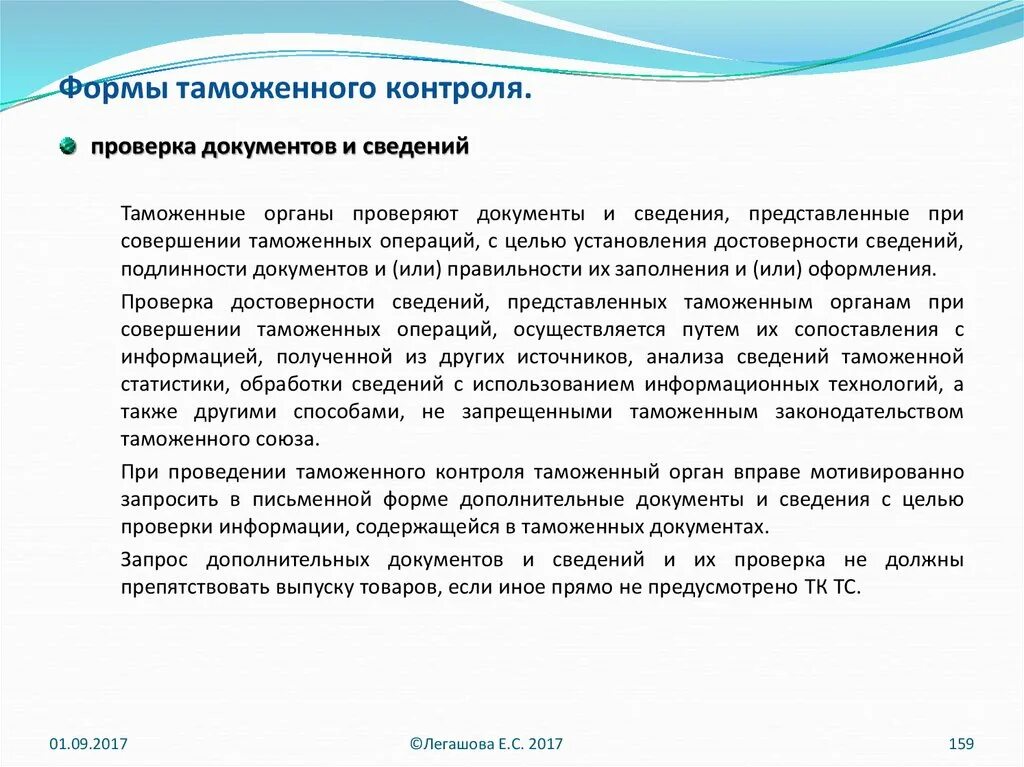 Формы таможенного контроля.

проверка документов и сведений

Таможенные органы проверяют документы и сведения, представленные при совершении таможенных операций, с целью установления достоверности сведений, подлинности документов и (или) правильности их заполнения и (или) оформления.

Проверка достоверности сведений, представленных таможенным органам при совершении таможенных операций, осуществляется путем их сопоставления с информацией, полученной из других источников, анализа сведений таможенной статистики, обработки сведений с использованием информационных технологий, а также другими способами, не запрещенными таможенным законодательством таможенного союза.

При проведении таможенного контроля таможенный орган вправе мотивированно запросить в письменной форме дополнительные документы и сведения с целью проверки информации, содержащейся в таможенных документах.

Запрос дополнительных документов и сведений и их проверка не должны препятствовать выпуску товаров, если иное прямо не предусмотрено ТК ТС.

01.09.2017

©Легашова Е.С. 2017

159